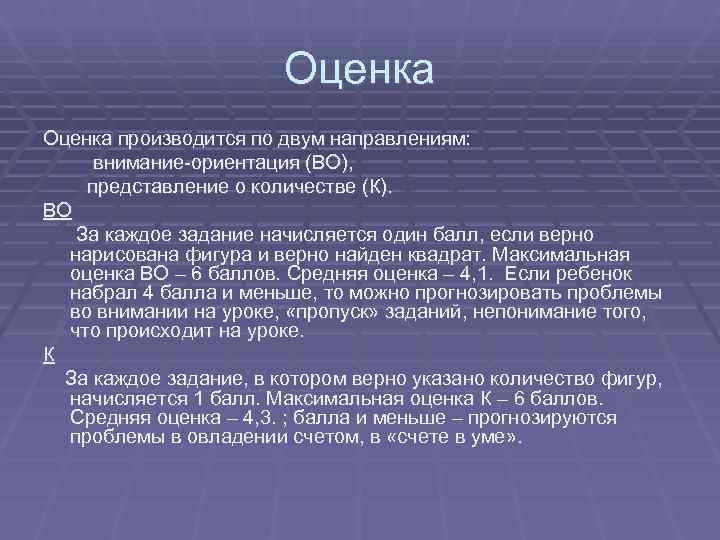 Оценка

Оценка производится по двум направлениям:
внимание-ориентация (ВО),
представление о количестве (К).

ВО

За каждое задание начисляется один балл, если верно нарисована фигура и верно найден квадрат. Максимальная оценка ВО – 6 баллов. Средняя оценка – 4,1. Если ребенок набрал 4 балла и меньше, то можно прогнозировать проблемы во внимании на уроке, «пропуск» заданий, непонимание того, что происходит на уроке.

К

За каждое задание, в котором верно указано количество фигур, начисляется 1 балл. Максимальная оценка К – 6 баллов. Средняя оценка – 4,3. ; балла и меньше – прогнозируются проблемы в овладении счетом, в «счете в уме».